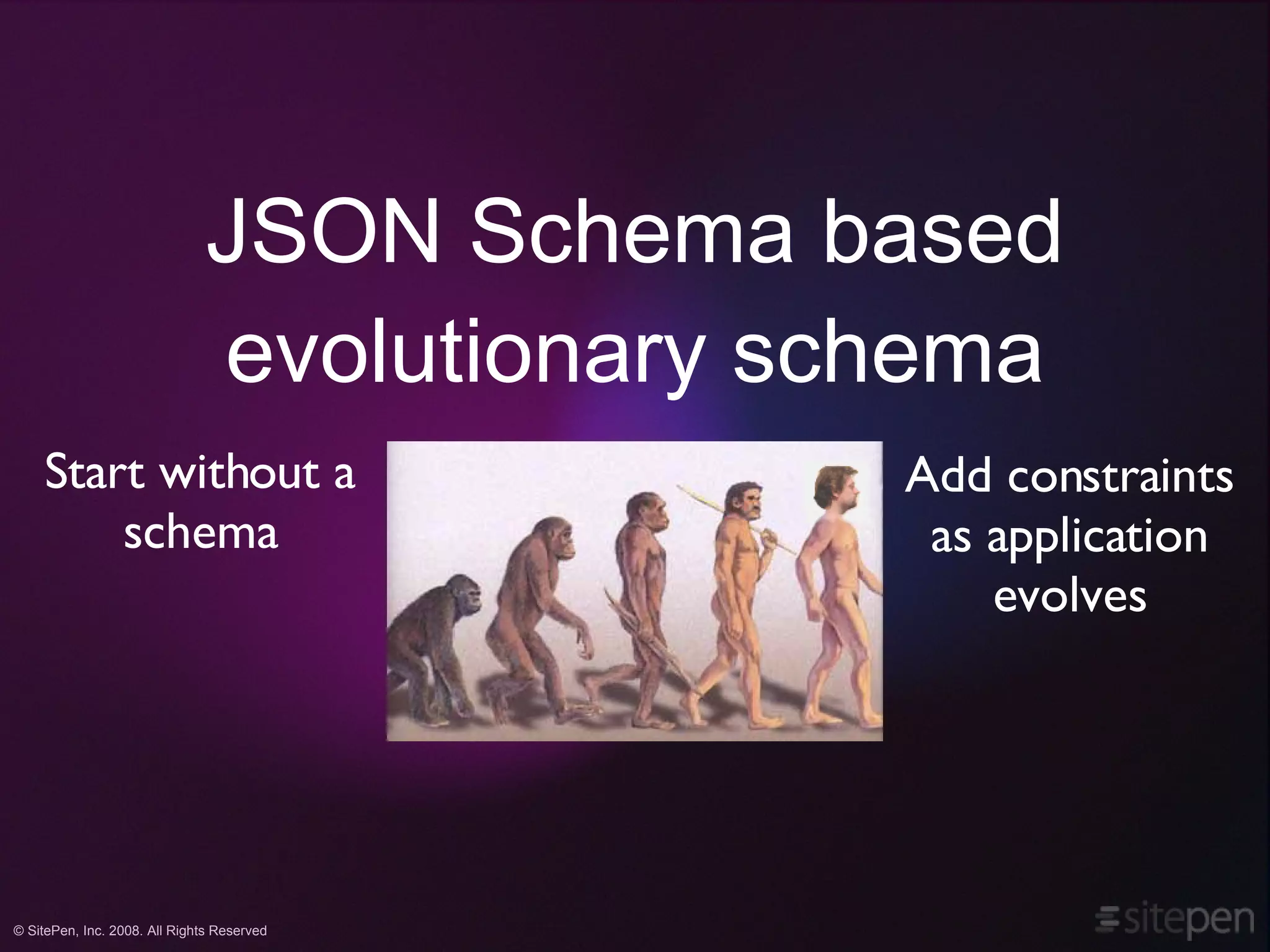 JSON Schema based evolutionary schema

Start without a schema

Add constraints as application evolves

© SitePen, Inc. 2008. All Rights Reserved

sitepen